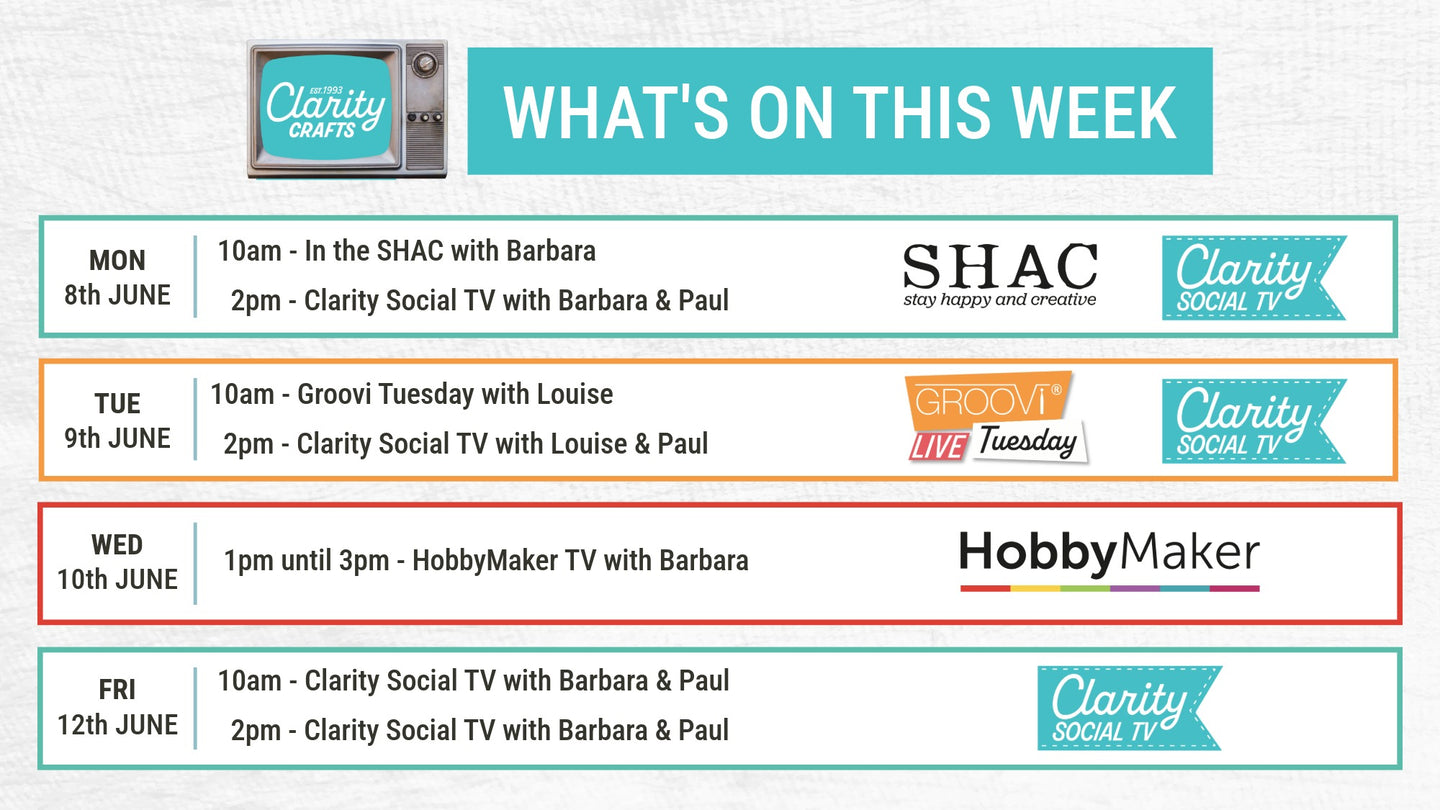 EST. 1993 Clarity CRAFTS

WHAT'S ON THIS WEEK

MON 8th JUNE

10am - In the SHAC with Barbara

2pm - Clarity Social TV with Barbara & Paul

SHAC stay happy and creative

Clarity SOCIAL TV

TUE 9th JUNE

10am - Groovi Tuesday with Louise

2pm - Clarity Social TV with Louise & Paul

GROOVI® LIVE Tuesday

Clarity SOCIAL TV

WED 10th JUNE

1pm until 3pm - HobbyMaker TV with Barbara

HobbyMaker

FRI 12th JUNE

10am - Clarity Social TV with Barbara & Paul

2pm - Clarity Social TV with Barbara & Paul

Clarity SOCIAL TV